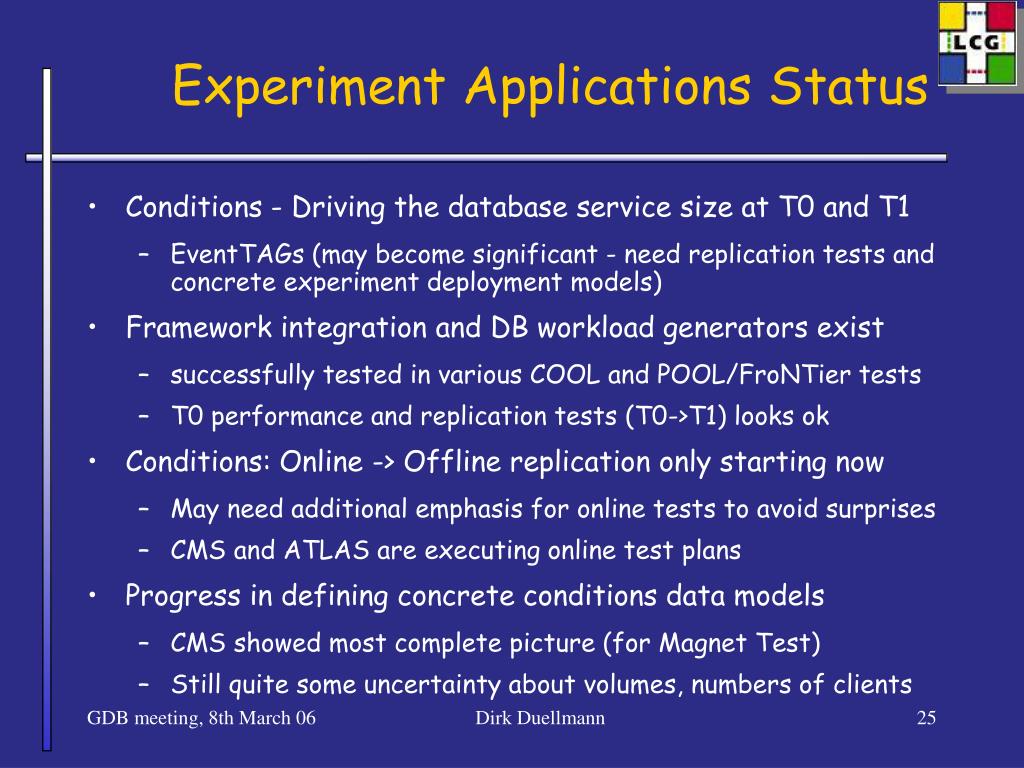 LCG

Experiment Applications Status

• Conditions - Driving the database service size at T0 and T1

– EventTAGs (may become significant - need replication tests and concrete experiment deployment models)

• Framework integration and DB workload generators exist

– successfully tested in various COOL and POOL/FroNTier tests

– T0 performance and replication tests (T0->T1) looks ok

• Conditions: Online -> Offline replication only starting now

– May need additional emphasis for online tests to avoid surprises

– CMS and ATLAS are executing online test plans

• Progress in defining concrete conditions data models

– CMS showed most complete picture (for Magnet Test)

– Still quite some uncertainty about volumes, numbers of clients

GDB meeting, 8th March 06

Dirk Duellmann

25